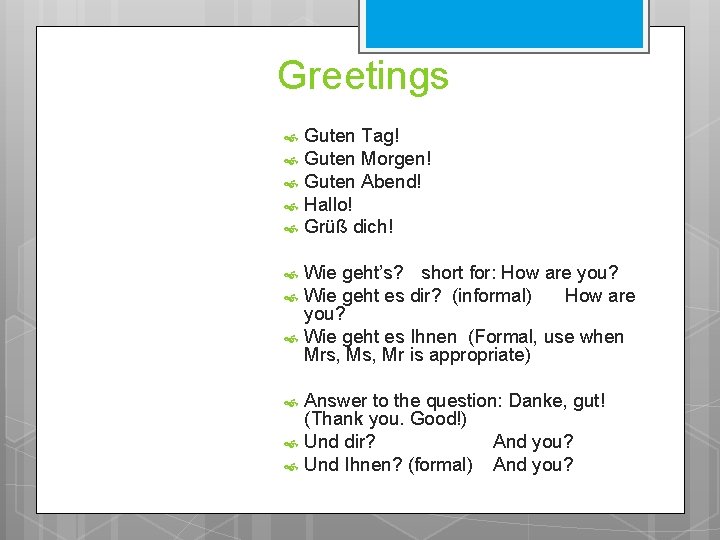 Greetings

Guten Tag!
Guten Morgen!
Guten Abend!
Hallo!
Grüß dich!

Wie geht's? short for: How are you?
Wie geht es dir? (informal) How are you?
Wie geht es Ihnen (Formal, use when Mrs, Ms, Mr is appropriate)

Answer to the question: Danke, gut! (Thank you. Good!)
Und dir? And you?
Und Ihnen? (formal) And you?